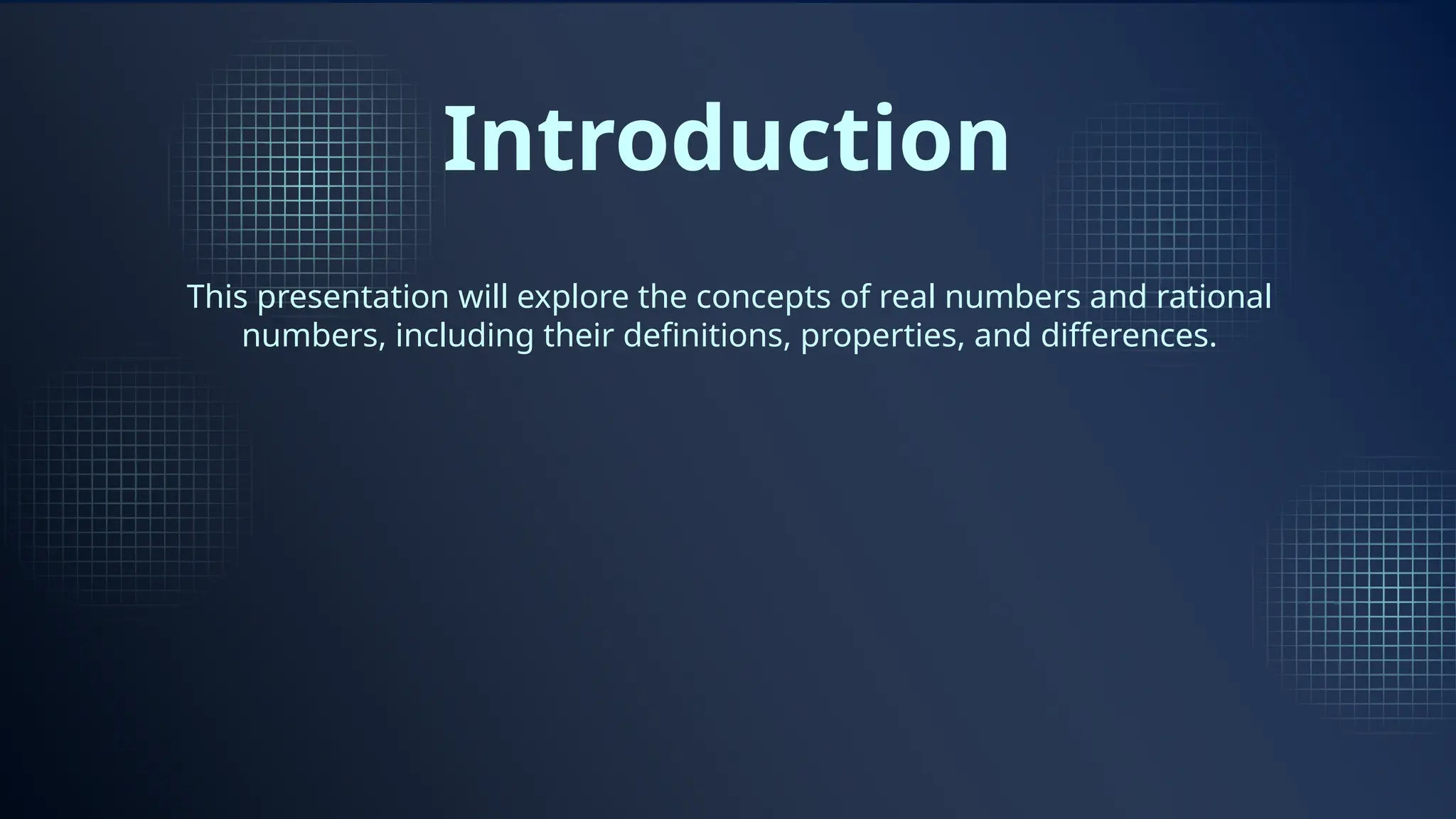 Introduction

This presentation will explore the concepts of real numbers and rational numbers, including their definitions, properties, and differences.